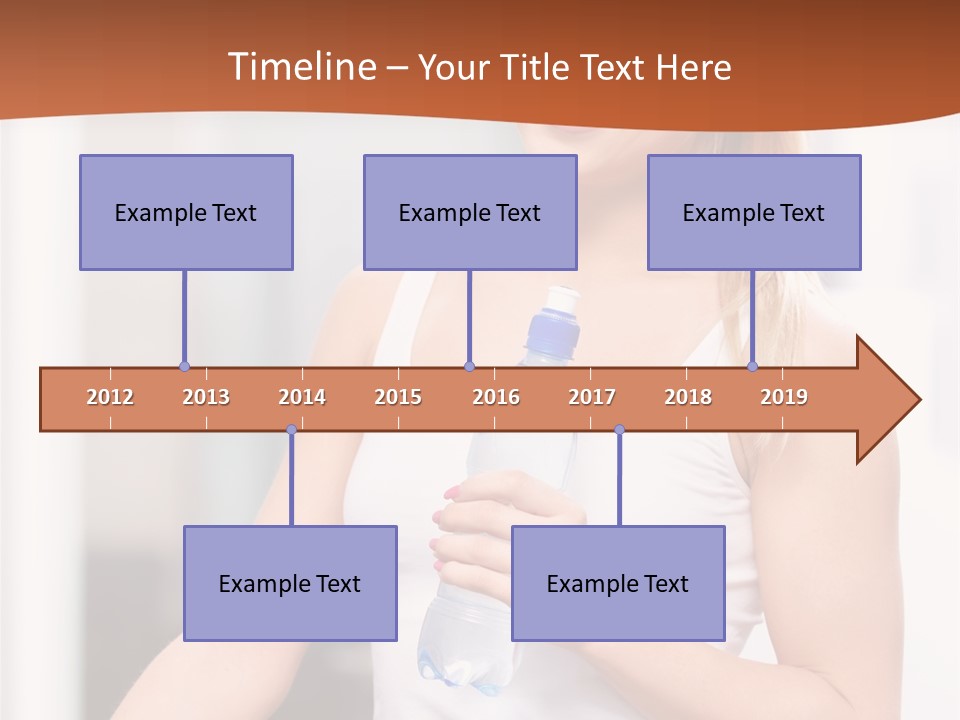 Timeline – Your Title Text Here

Example Text

Example Text

Example Text

2012 2013 2014 2015 2016 2017 2018 2019

Example Text

Example Text